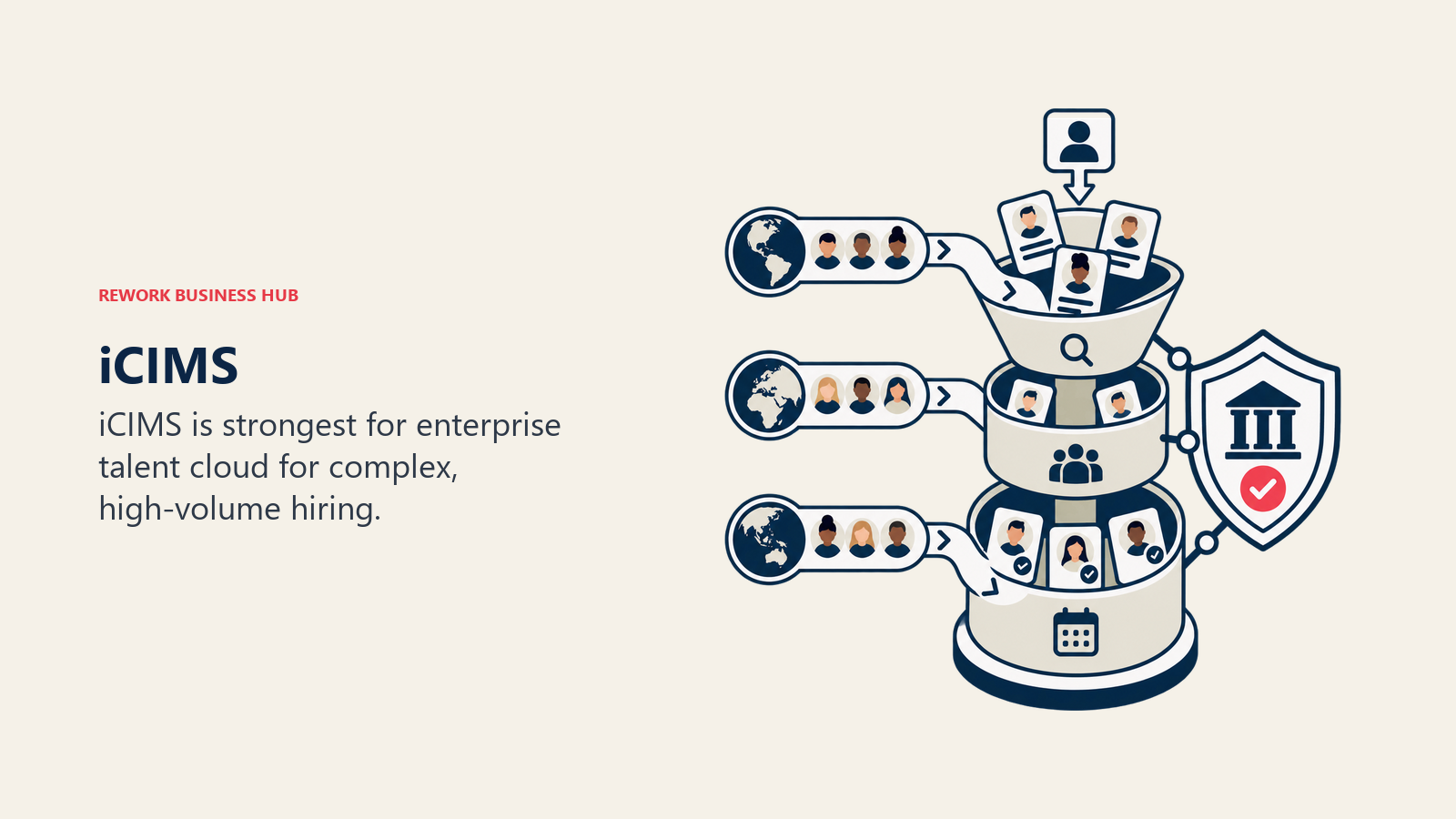 REWORK BUSINESS HUB

iCIMS

iCIMS is strongest for enterprise talent cloud for complex, high-volume hiring.